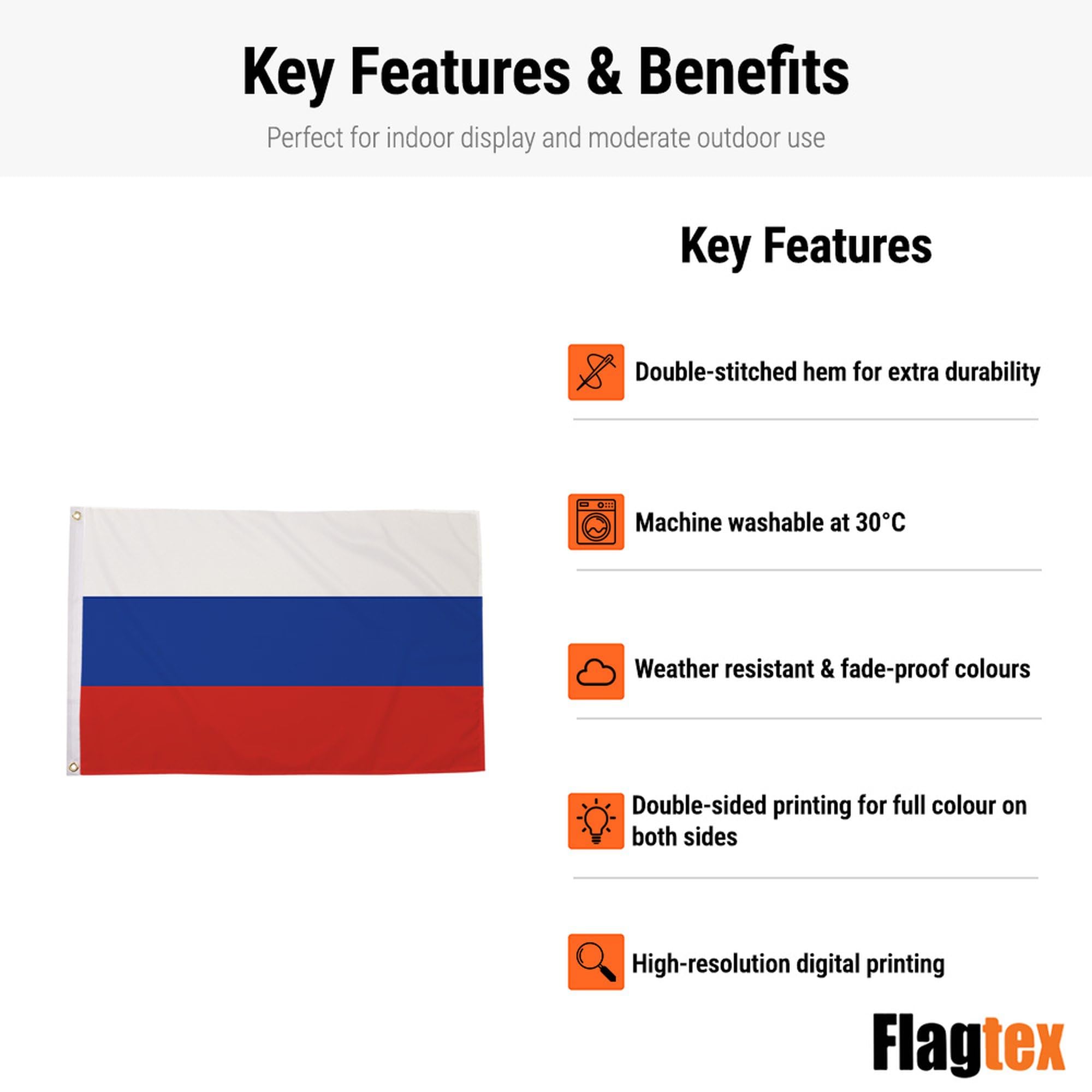 Key Features & Benefits

Perfect for indoor display and moderate outdoor use

Key Features

Double-stitched hem for extra durability

Machine washable at 30°C

Weather resistant & fade-proof colours

Double-sided printing for full colour on both sides

High-resolution digital printing

Flagtex